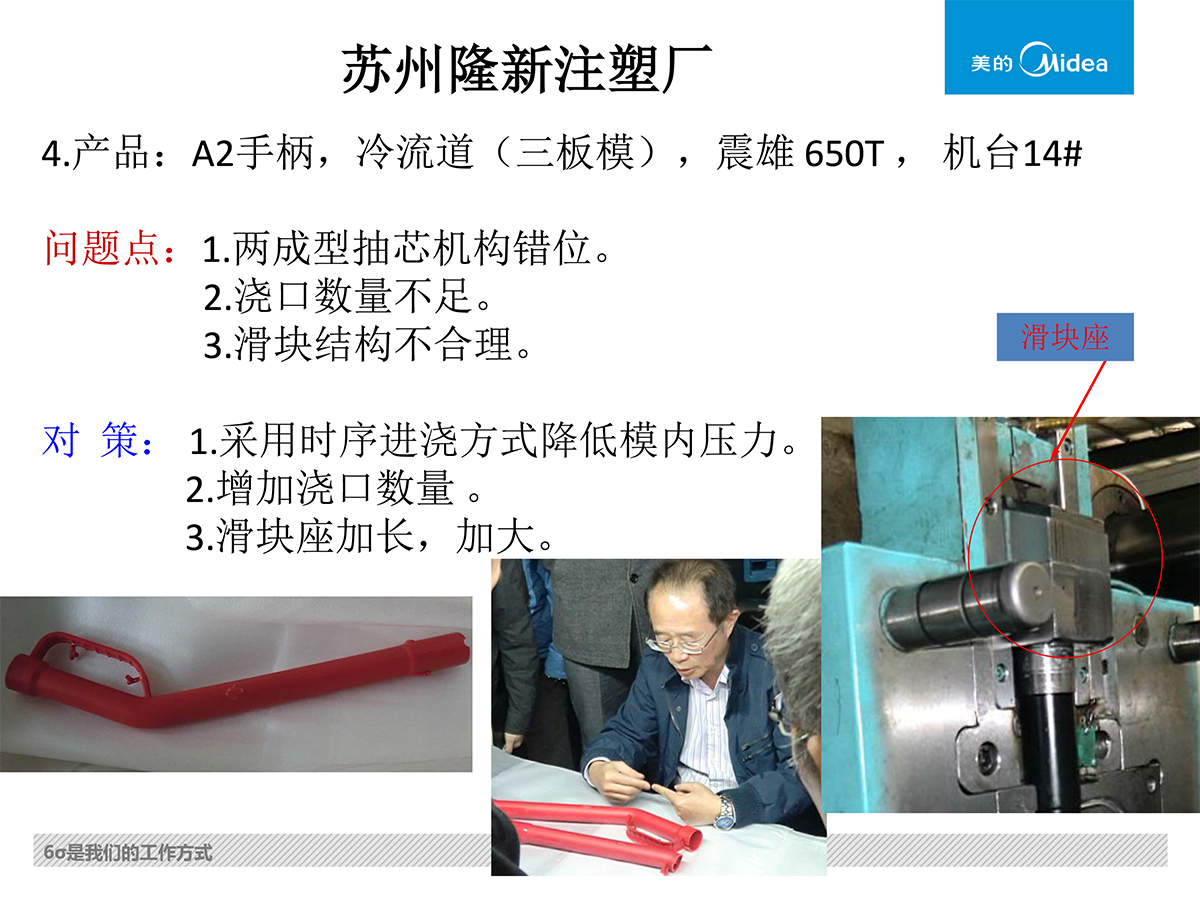 苏州隆新注塑厂

美的 Midea

4.产品：A2手柄，冷流道（三板模），震雄 650T， 机台14#

问题点：1.两成型抽芯机构错位。
2.浇口数量不足。
3.滑块结构不合理。

滑块座

对 策： 1.采用时序进浇方式降低模内压力。
2.增加浇口数量 。
3.滑块座加长，加大。

6σ是我们的工作方式